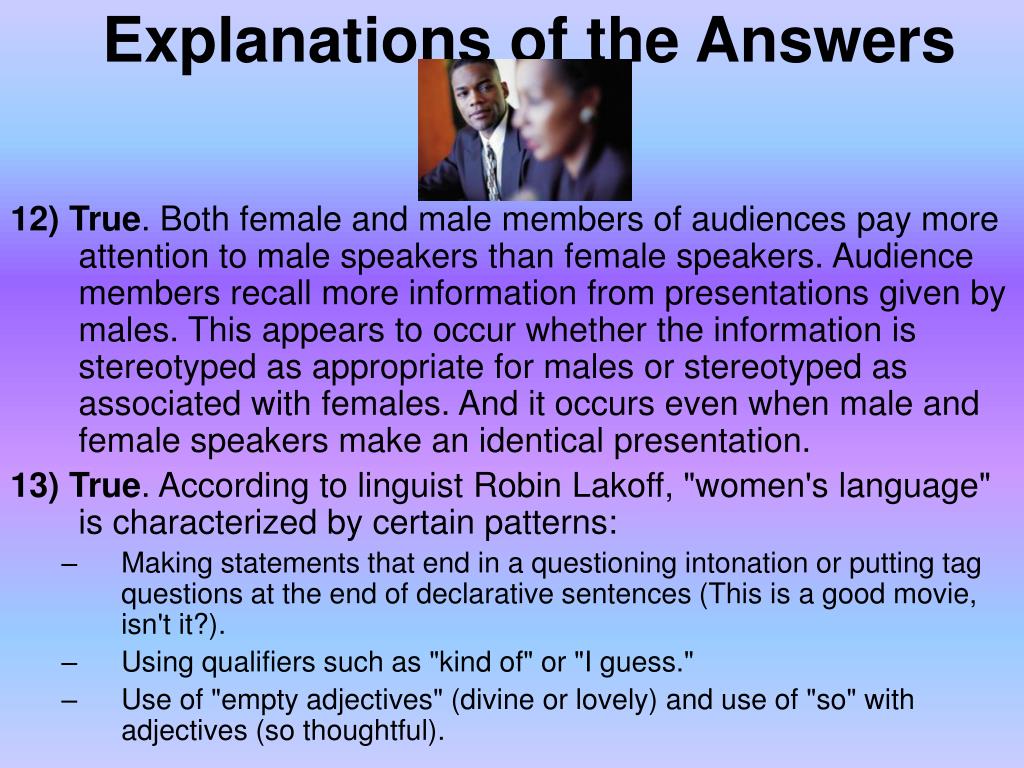 Explanations of the Answers

12) True. Both female and male members of audiences pay more attention to male speakers than female speakers. Audience members recall more information from presentations given by males. This appears to occur whether the information is stereotyped as appropriate for males or stereotyped as associated with females. And it occurs even when male and female speakers make an identical presentation.

13) True. According to linguist Robin Lakoff, "women's language" is characterized by certain patterns:

– Making statements that end in a questioning intonation or putting tag questions at the end of declarative sentences (This is a good movie, isn't it?).

– Using qualifiers such as "kind of" or "I guess."

– Use of "empty adjectives" (divine or lovely) and use of "so" with adjectives (so thoughtful).